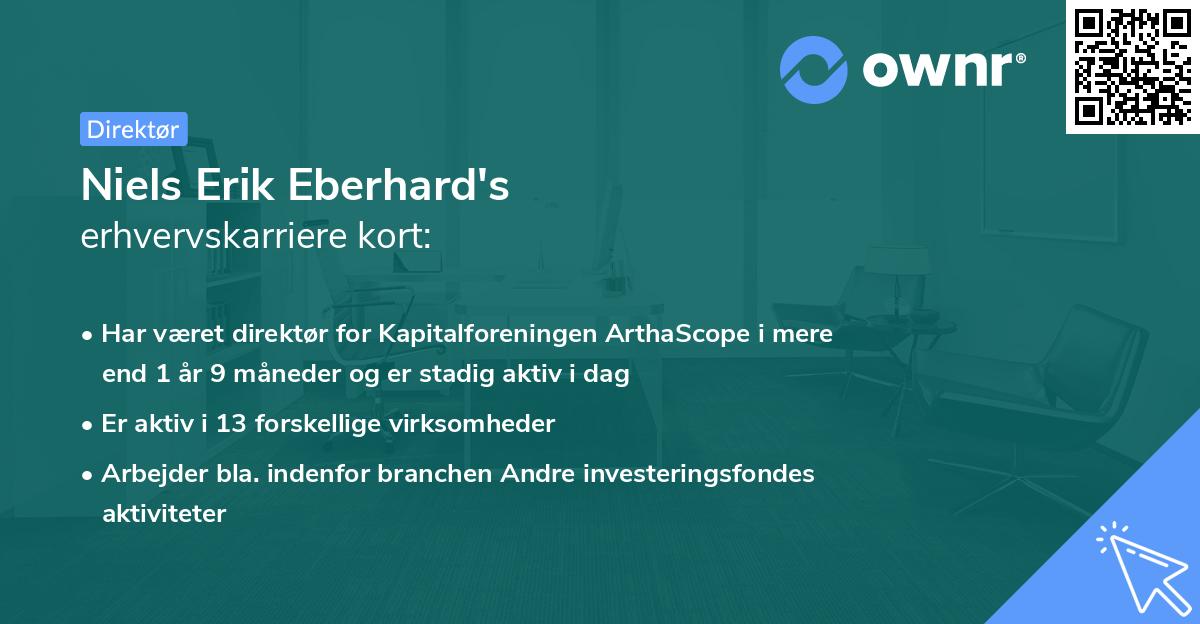 ownr®

Direktør

Niels Erik Eberhard's
erhvervskarriere kort:

• Har været direktør for Kapitalforeningen ArthaScope i mere end 1 år 9 måneder og er stadig aktiv i dag
• Er aktiv i 13 forskellige virksomheder
• Arbejder bla. indenfor branchen Andre investeringsfondes aktiviteter